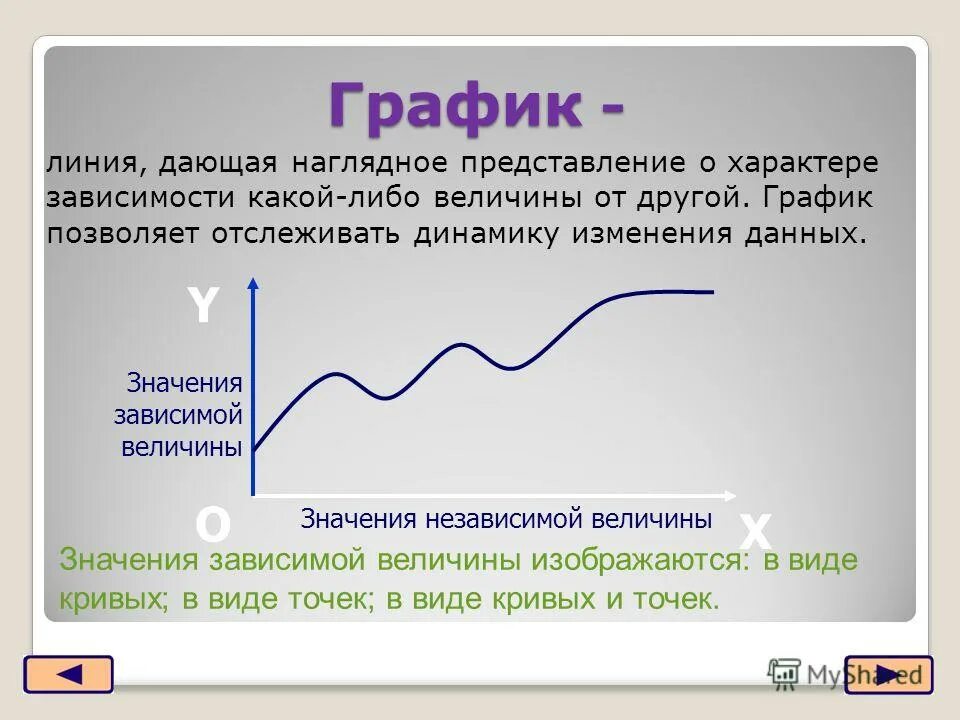 График -

линия, дающая наглядное представление о характере зависимости какой-либо величины от другой. График позволяет отслеживать динамику изменения данных.

Y

Значения зависимой величины

O

Значения независимой величины

X

Значения зависимой величины изображаются: в виде кривых; в виде точек; в виде кривых и точек.

MyShared